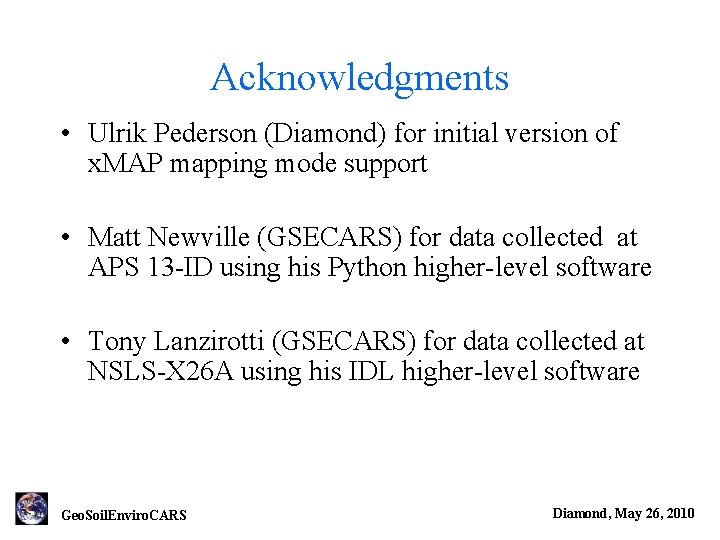 Acknowledgments

• Ulrik Pederson (Diamond) for initial version of xMAP mapping mode support

• Matt Newville (GSECARS) for data collected at APS 13-ID using his Python higher-level software

• Tony Lanzirotti (GSECARS) for data collected at NSLS-X26A using his IDL higher-level software

GeoSoilEnviroCARS

Diamond, May 26, 2010